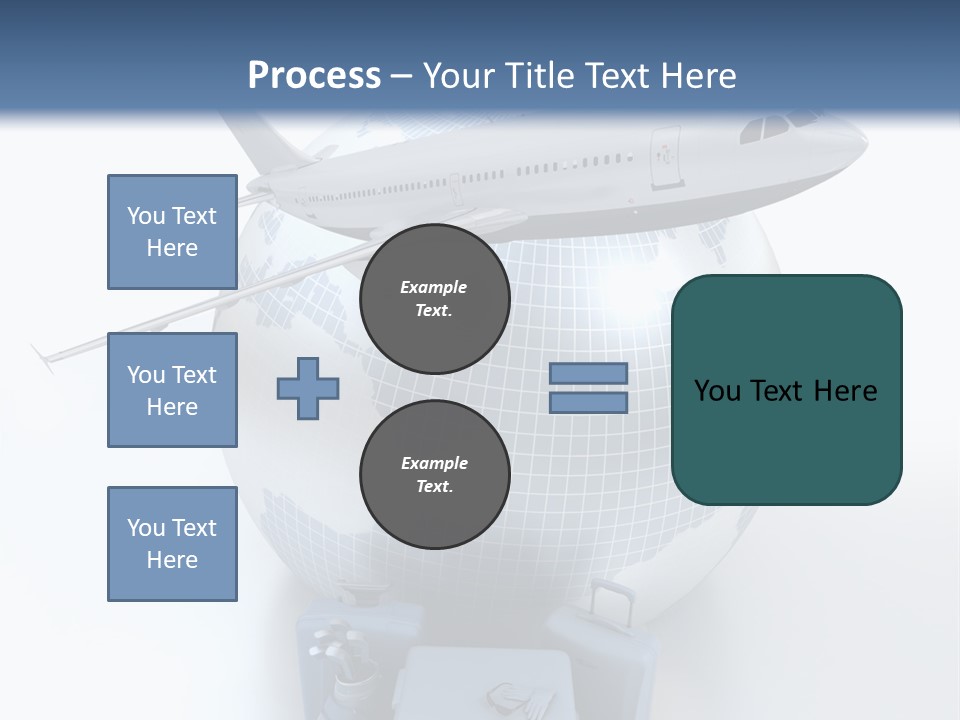 Process – Your Title Text Here

You Text Here

You Text Here

You Text Here

Example Text.

Example Text.

You Text Here